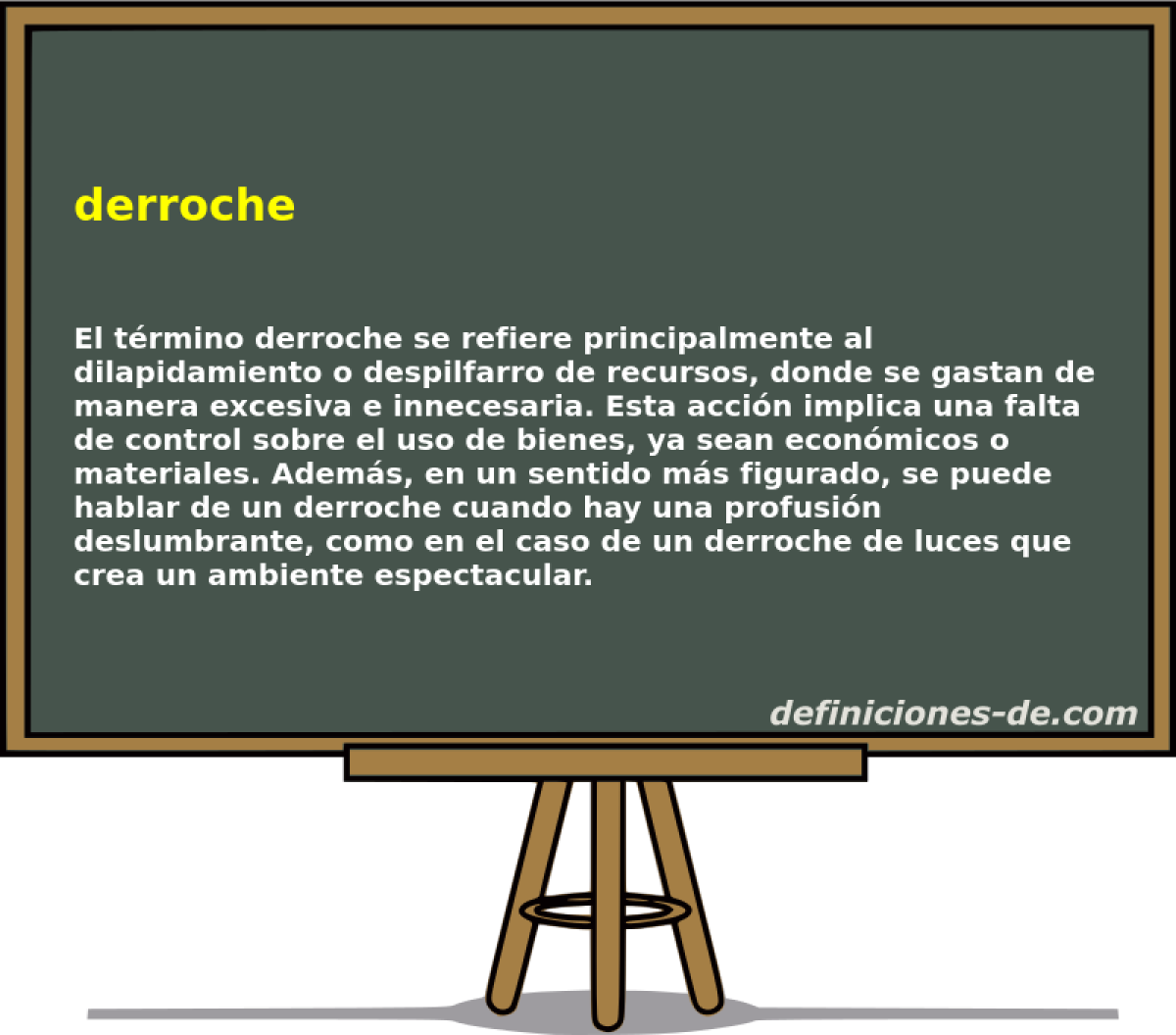 derroche

El término derroche se refiere principalmente al dilapidamiento o despilfarro de recursos, donde se gastan de manera excesiva e innecesaria. Esta acción implica una falta de control sobre el uso de bienes, ya sean económicos o materiales. Además, en un sentido más figurado, se puede hablar de un derroche cuando hay una profusión deslumbrante, como en el caso de un derroche de luces que crea un ambiente espectacular.

definiciones-de.com